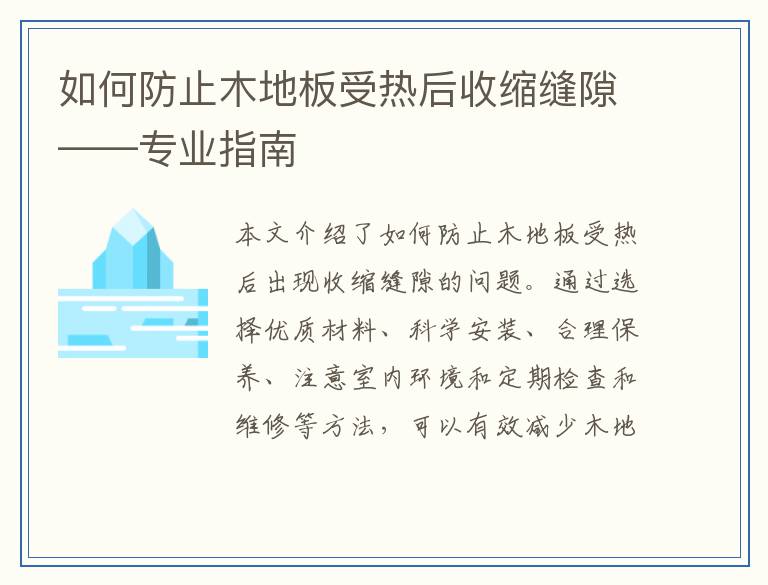 如何防止木地板受热后收缩缝隙——专业指南

本文介绍了如何防止木地板受热后出现收缩缝隙的问题。通过选择优质材料、科学安装、合理保养、注意室内环境和定期检查和维修等方法，可以有效减少木地